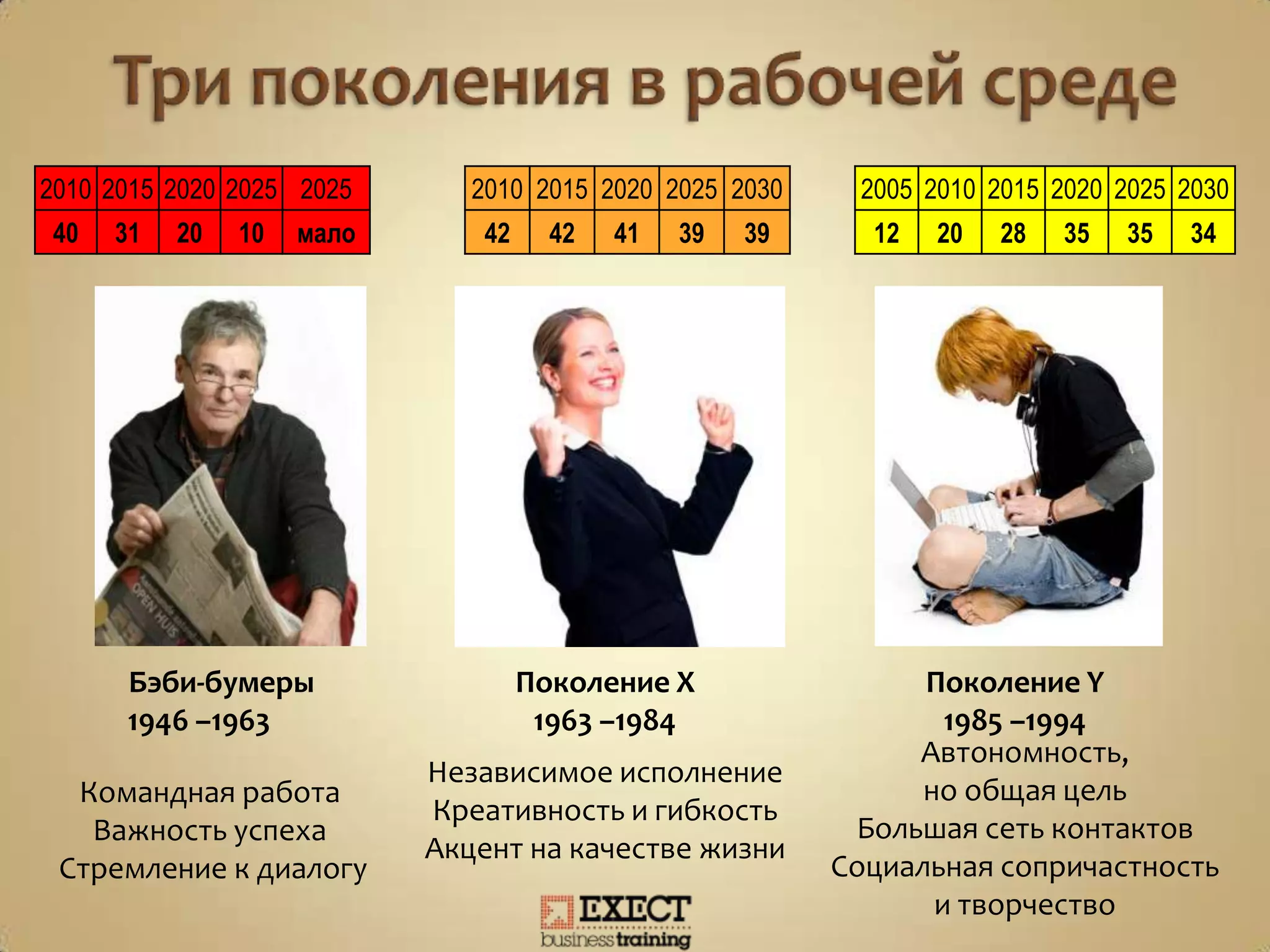 Три поколения в рабочей среде

| 2010 | 2015 | 2020 | 2025 | 2025 |
|---|---|---|---|---|
| 40 | 31 | 20 | 10 | мало |

| 2010 | 2015 | 2020 | 2025 | 2030 |
|---|---|---|---|---|
| 42 | 42 | 41 | 39 | 39 |

| 2005 | 2010 | 2015 | 2020 | 2025 | 2030 |
|---|---|---|---|---|---|
| 12 | 20 | 28 | 35 | 35 | 34 |

OPEN HUIS

Бэби-бумеры
1946 –1963

Командная работа
Важность успеха
Стремление к диалогу

Поколение X
1963 –1984

Независимое исполнение
Креативность и гибкость
Акцент на качестве жизни

Поколение Y
1985 –1994
Автономность,
но общая цель
Большая сеть контактов
Социальная сопричастность
и творчество

EXECT
business training